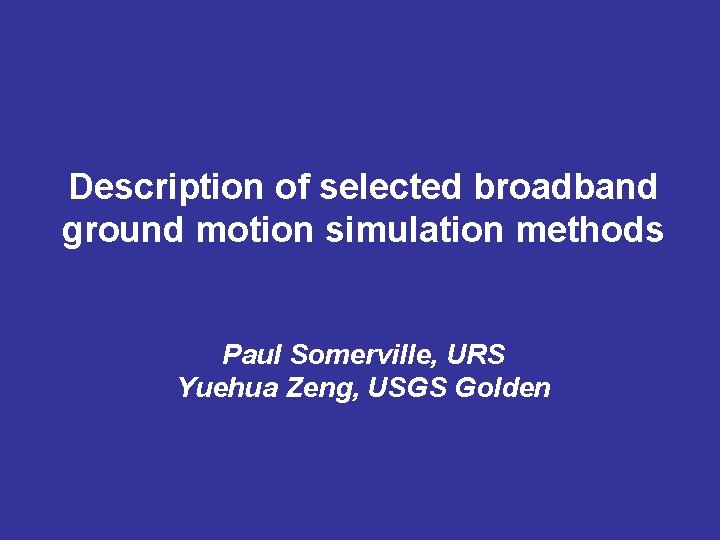 Description of selected broadband ground motion simulation methods

Paul Somerville, URS
Yuehua Zeng, USGS Golden